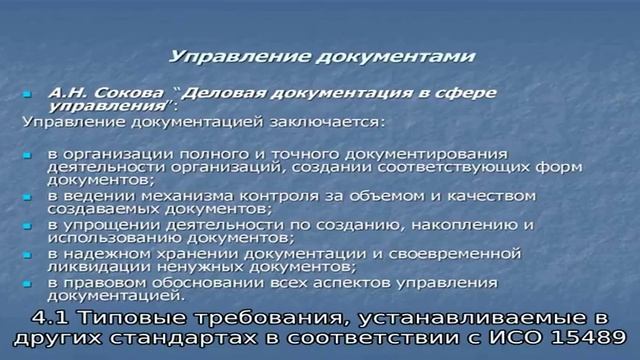 Управление документами

А.Н. Сокова "Деловая документация в сфере управления":

Управление документацией заключается:

в организации полного и точного документирования деятельности организаций, создании соответствующих форм документов;
в ведении механизма контроля за объемом и качеством создаваемых документов;
в упрощении деятельности по созданию, накоплению и использованию документов;
в надежном хранении документации и своевременной ликвидации ненужных документов;
в правовом обосновании всех аспектов управления документацией.

4.1 Типовые требования, устанавливаемые в других стандартах в соответствии с ИСО 15489